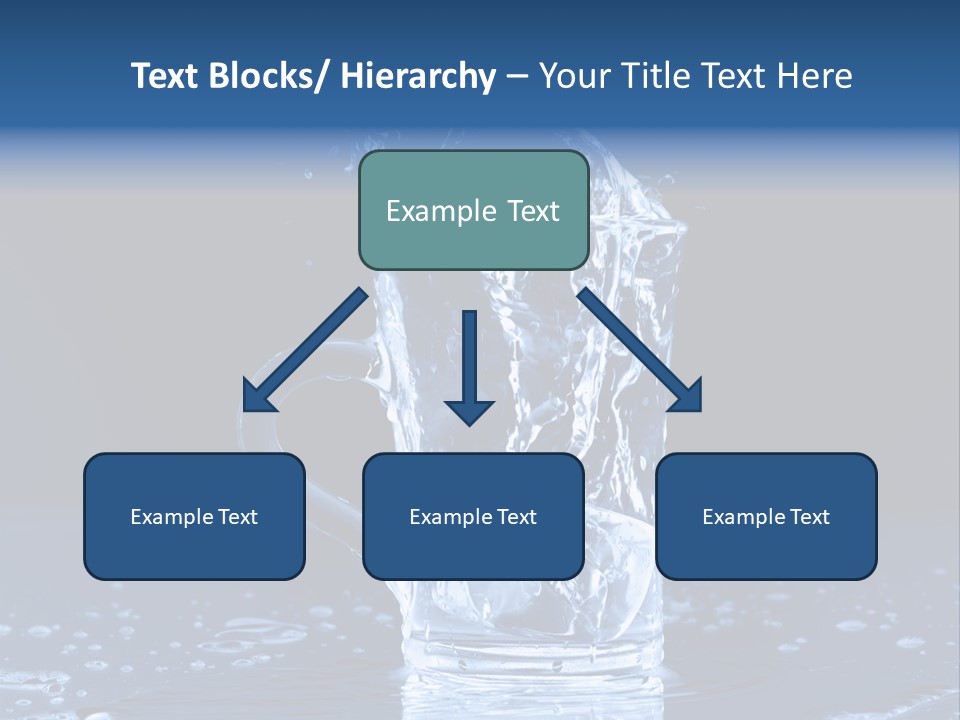 Text Blocks/ Hierarchy – Your Title Text Here

Example Text

Example Text

Example Text

Example Text